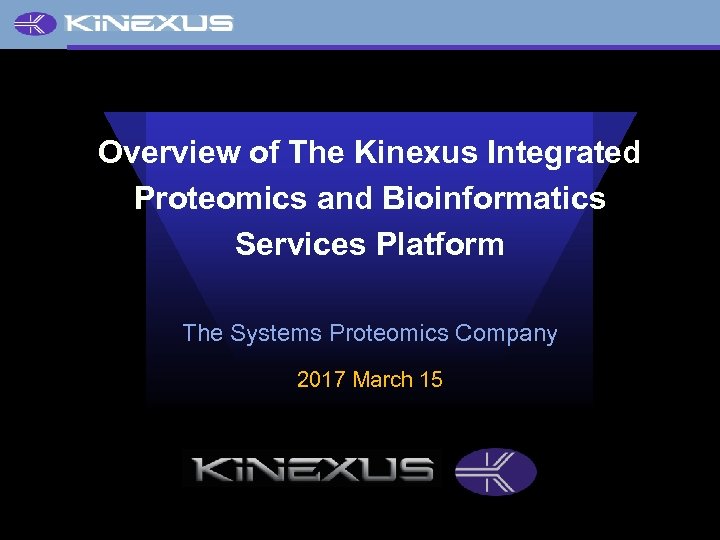 KINEXUS

Overview of The Kinexus Integrated Proteomics and Bioinformatics Services Platform

The Systems Proteomics Company

2017 March 15

KINEXUS